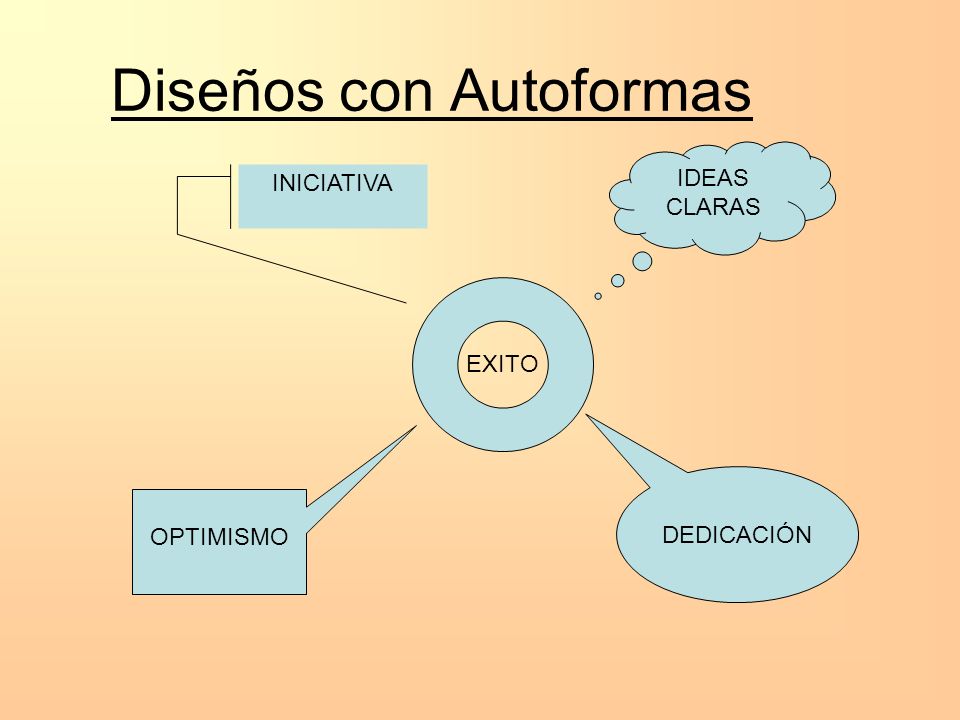 Diseños con Autoformas

INICIATIVA

IDEAS CLARAS

EXITO

OPTIMISMO

DEDICACIÓN